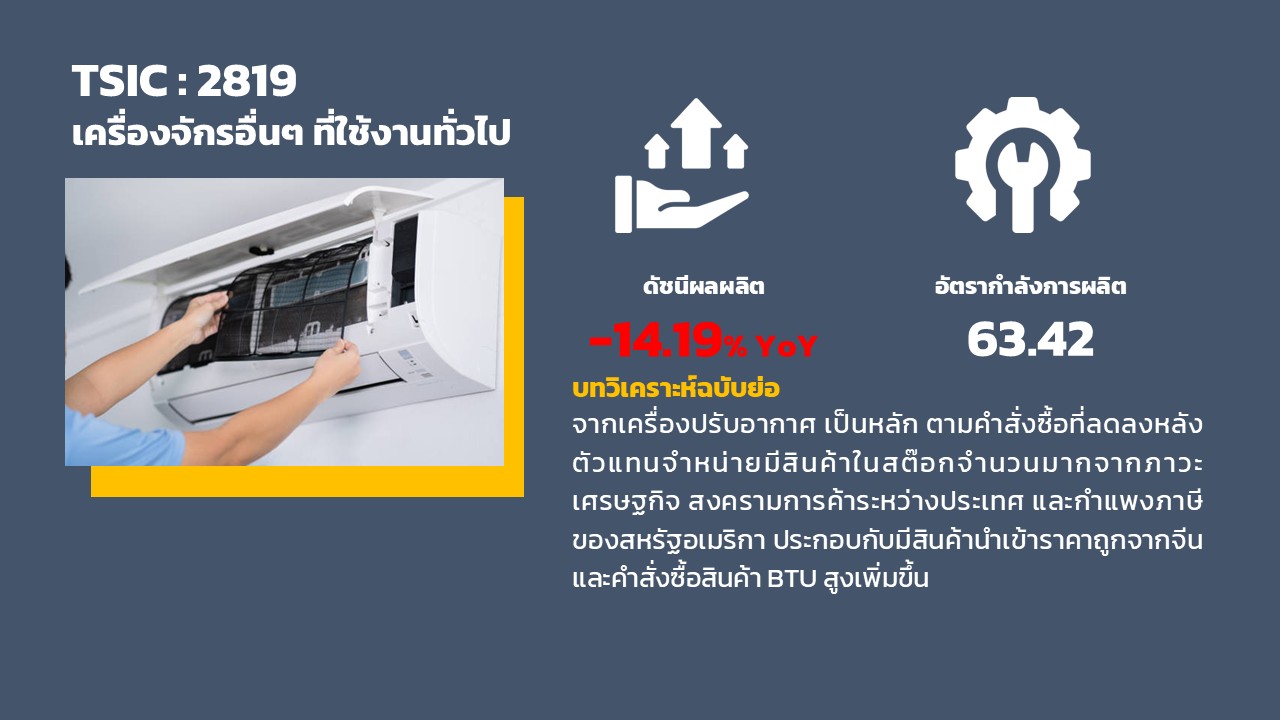 TSIC : 2819
เครื่องจักรอื่นๆ ที่ใช้งานทั่วไป

ดัชนีผลผลิต
-14.19% YoY

อัตรากำลังการผลิต
63.42

บทวิเคราะห์ฉบับย่อ
จากเครื่องปรับอากาศ เป็นหลัก ตามคำสั่งซื้อที่ลดลงหลังตัวแทนจำหน่ายมีสินค้าในสต๊อกจำนวนมากจากภาวะเศรษฐกิจ สงครามการค้าระหว่างประเทศ และกำแพงภาษีของสหรัฐอเมริกา ประกอบกับมีสินค้านำเข้าราคาถูกจากจีน และคำสั่งซื้อสินค้า BTU สูงเพิ่มขึ้น